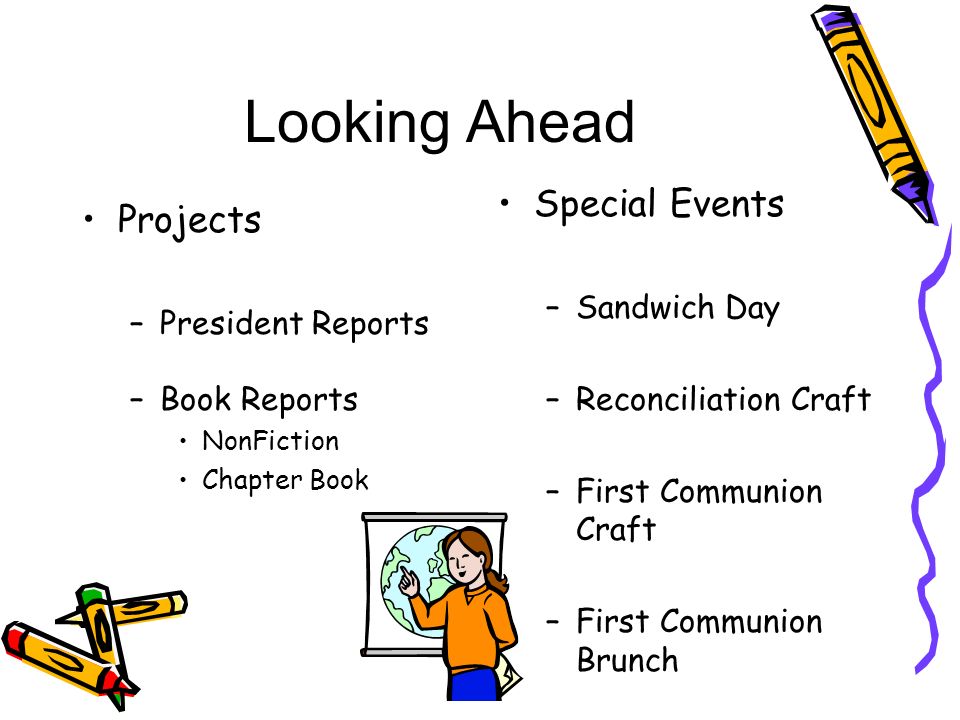 Looking Ahead

• Projects

– President Reports

– Book Reports
  • NonFiction
  • Chapter Book

• Special Events

– Sandwich Day

– Reconciliation Craft

– First Communion Craft

– First Communion Brunch